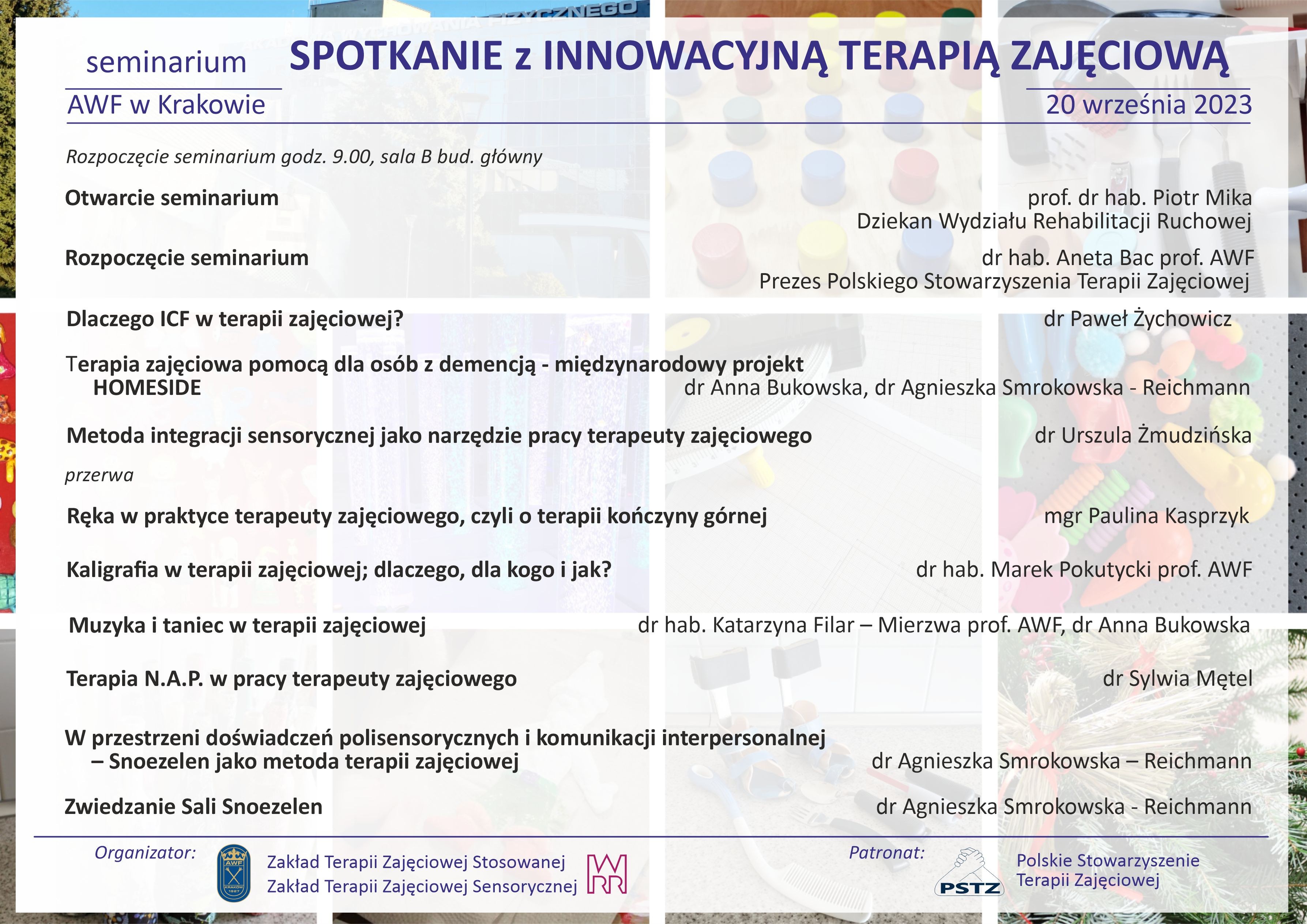 seminarium SPOTKANIE z INNOWACYJNĄ TERAPIĄ ZAJĘCIOWĄ

AWF w Krakowie 20 września 2023

Rozpoczęcie seminarium godz. 9.00, sala B bud. główny

Otwarcie seminarium prof. dr hab. Piotr Mika Dziekan Wydziału Rehabilitacji Ruchowej

Rozpoczęcie seminarium dr hab. Aneta Bac prof. AWF Prezes Polskiego Stowarzyszenia Terapii Zajęciowej

Dlaczego ICF w terapii zajęciowej? dr Paweł Żychowicz

Terapia zajęciowa pomocą dla osób z demencją - międzynarodowy projekt HOMESIDE dr Anna Bukowska, dr Agnieszka Smrokowska - Reichmann

Metoda integracji sensorycznej jako narzędzie pracy terapeuty zajęciowego dr Urszula Żmudzińska

przerwa

Ręka w praktyce terapeuty zajęciowego, czyli o terapii kończyny górnej mgr Paulina Kasprzyk

Kaligrafia w terapii zajęciowej; dlaczego, dla kogo i jak? dr hab. Marek Pokutycki prof. AWF

Muzyka i taniec w terapii zajęciowej dr hab. Katarzyna Filar – Mierzwa prof. AWF, dr Anna Bukowska

Terapia N.A.P. w pracy terapeuty zajęciowego dr Sylwia Mętel

W przestrzeni doświadczeń polisensorycznych i komunikacji interpersonalnej – Snoezelen jako metoda terapii zajęciowej dr Agnieszka Smrokowska – Reichmann

Zwiedzanie Sali Snoezelen dr Agnieszka Smrokowska - Reichmann

Organizator: AWF KRAKÓW 1927 Zakład Terapii Zajęciowej Stosowanej Zakład Terapii Zajęciowej Sensorycznej WRR

Patronat: PSTZ Polskie Stowarzyszenie Terapii Zajęciowej